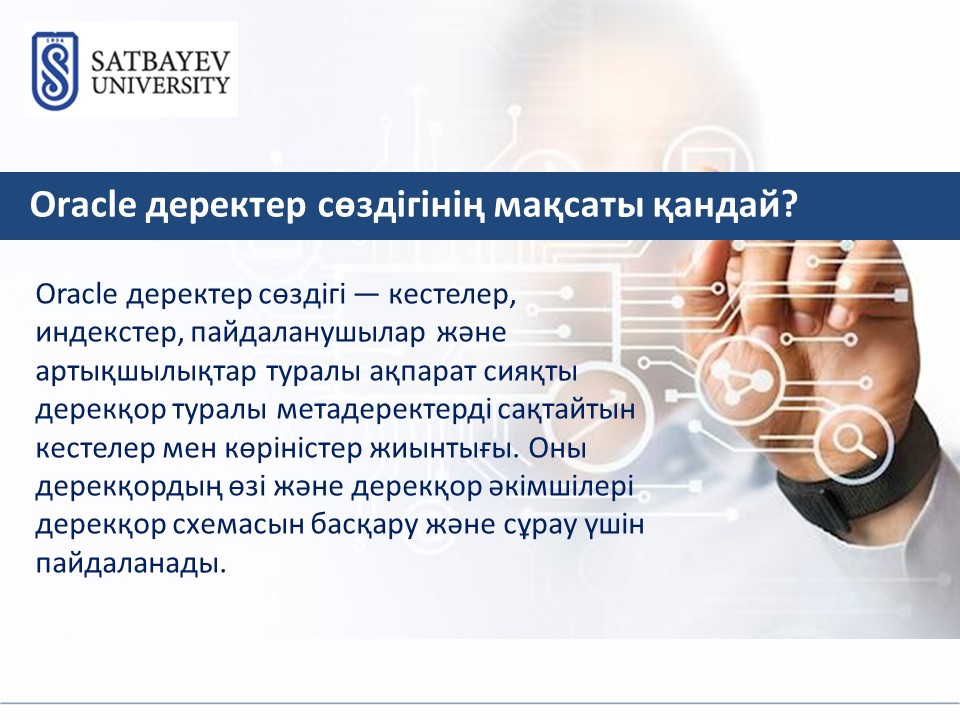 SATBAYEV UNIVERSITY

Oracle деректер сөздігінің мақсаты қандай?

Oracle деректер сөздігі — кестелер, индекстер, пайдаланушылар және артықшылықтар туралы ақпарат сияқты дерекқор туралы метадеректерді сақтайтын кестелер мен көріністер жиынтығы. Оны дерекқордың өзі және дерекқор әкімшілері дерекқор схемасын басқару және сұрау үшін пайдаланады.